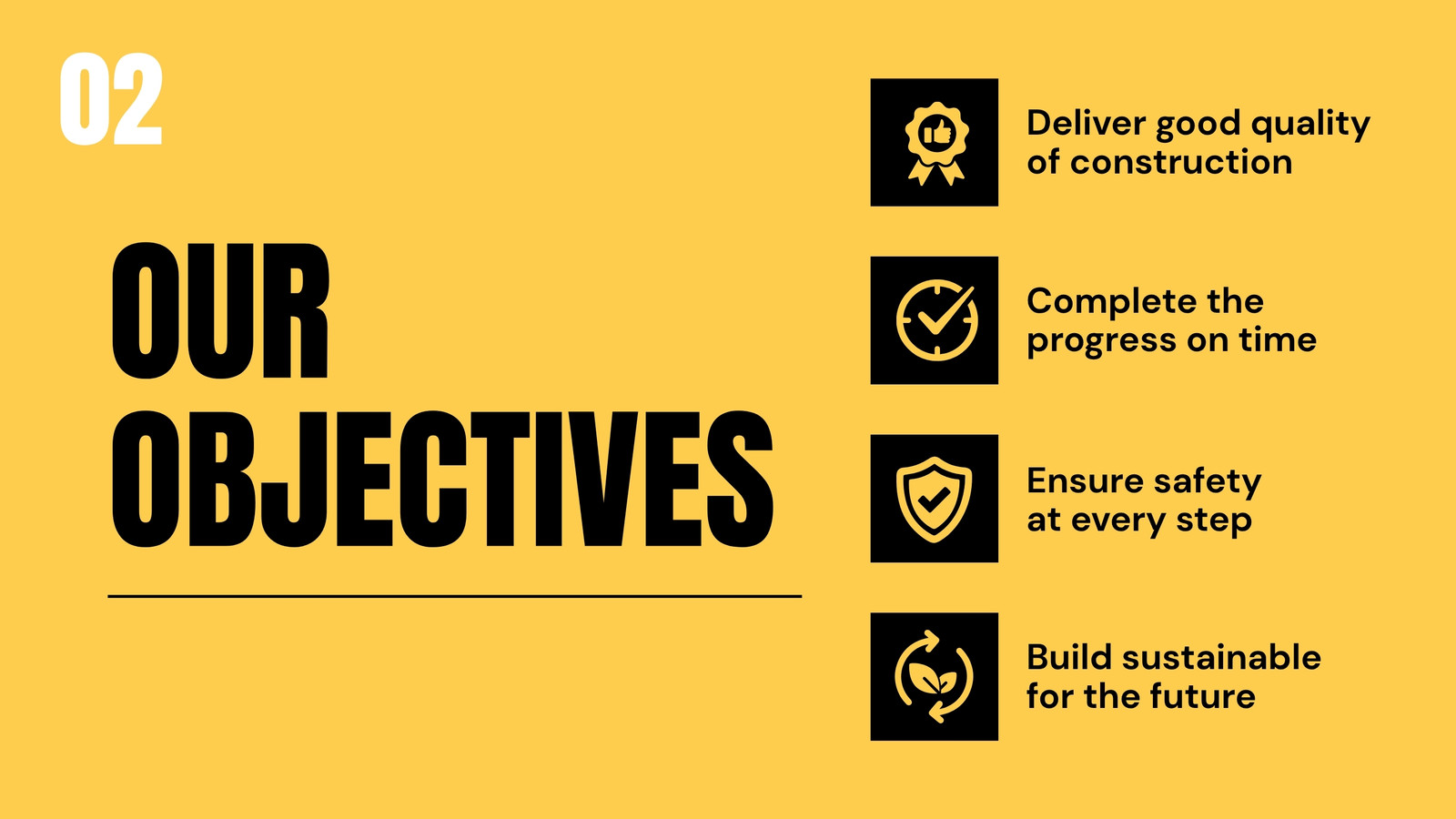 02

OUR OBJECTIVES

Deliver good quality of construction

Complete the progress on time

Ensure safety at every step

Build sustainable for the future